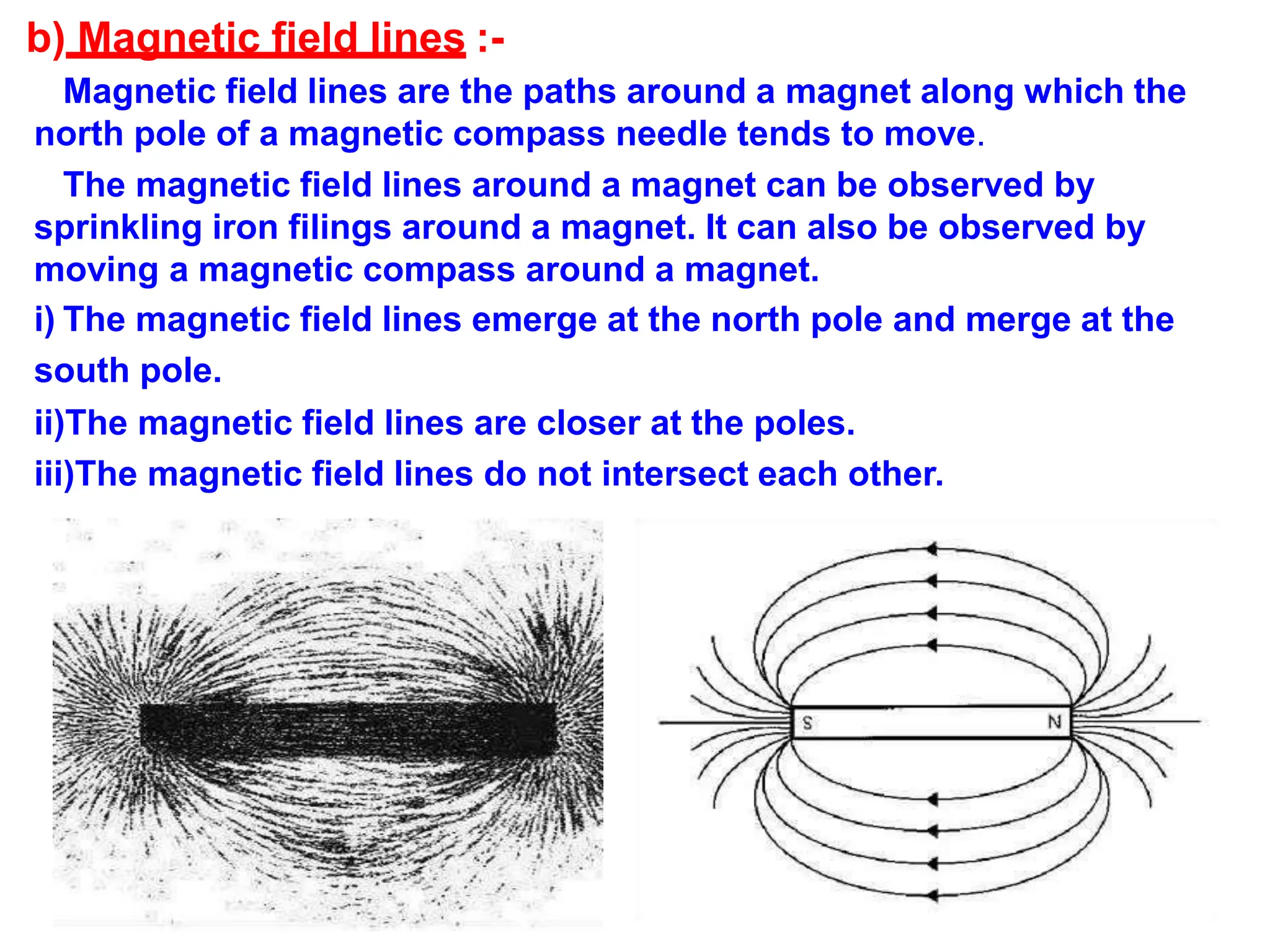 b) Magnetic field lines :-

Magnetic field lines are the paths around a magnet along which the north pole of a magnetic compass needle tends to move.

The magnetic field lines around a magnet can be observed by sprinkling iron filings around a magnet. It can also be observed by moving a magnetic compass around a magnet.

i) The magnetic field lines emerge at the north pole and merge at the south pole.

ii)The magnetic field lines are closer at the poles.

iii)The magnetic field lines do not intersect each other.

S

N